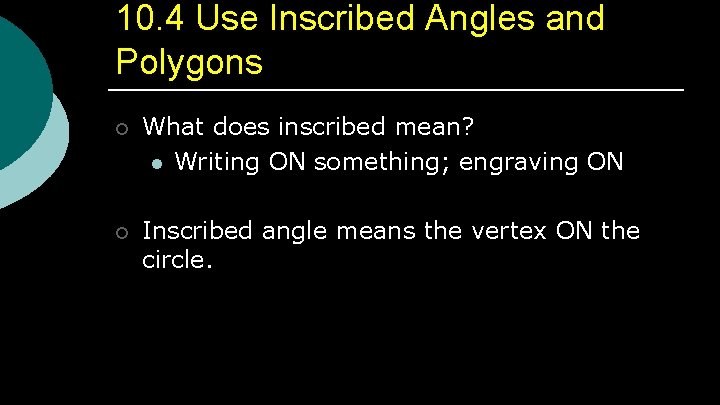 10.4 Use Inscribed Angles and Polygons

What does inscribed mean?

Writing ON something; engraving ON

Inscribed angle means the vertex ON the circle.